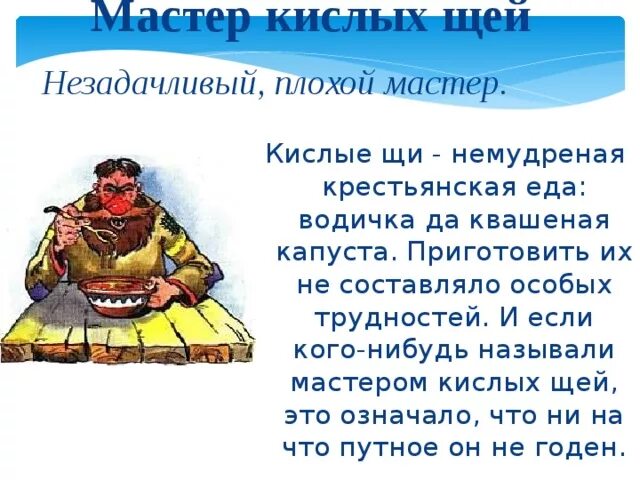 Мастер кислых щей

Незадачливый, плохой мастер.

Кислые щи - немудреная крестьянская еда: водичка да квашеная капуста. Приготовить их не составляло особых трудностей. И если кого-нибудь называли мастером кислых щей, это означало, что ни на что путное он не годен.